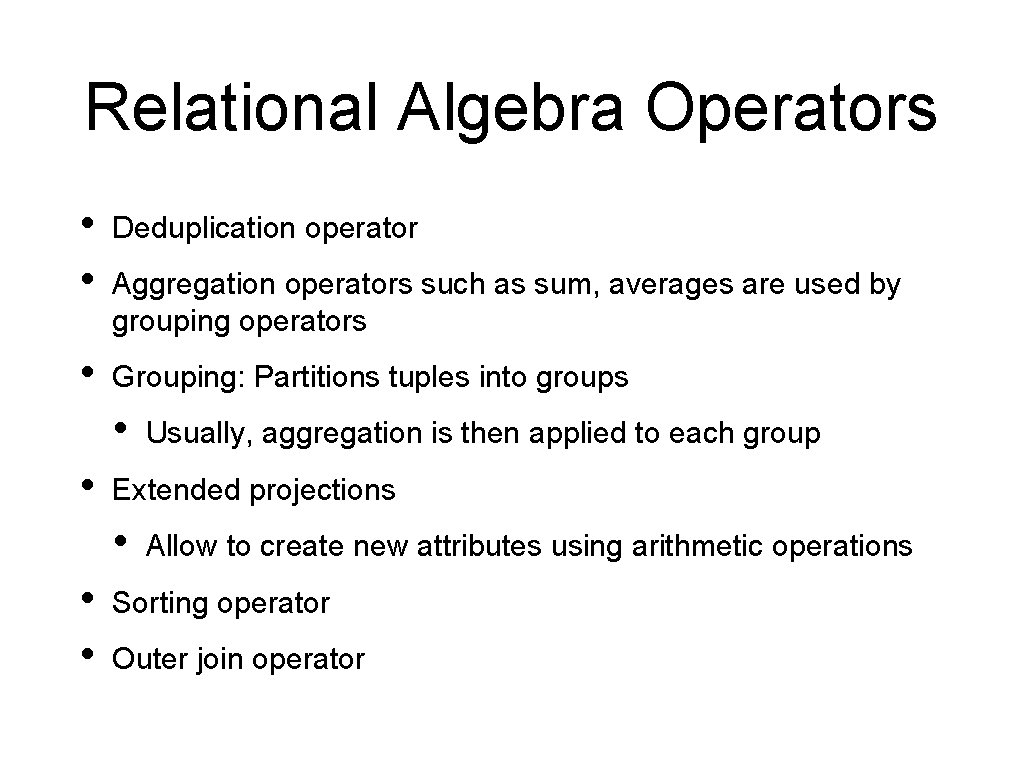 Relational Algebra Operators

• Deduplication operator
• Aggregation operators such as sum, averages are used by grouping operators
• Grouping: Partitions tuples into groups
  • Usually, aggregation is then applied to each group
• Extended projections
  • Allow to create new attributes using arithmetic operations
• Sorting operator
• Outer join operator